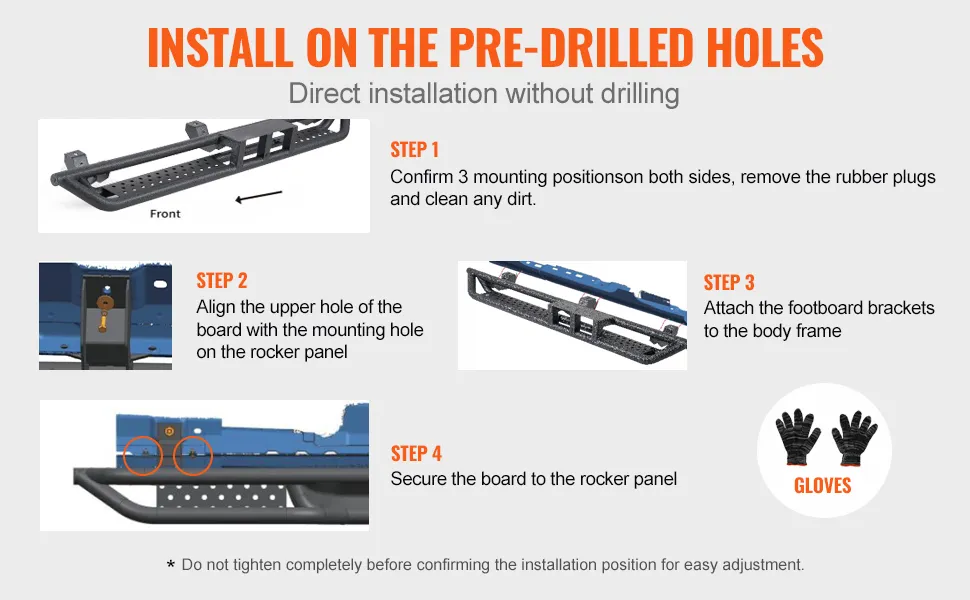 INSTALL ON THE PRE-DRILLED HOLES

Direct installation without drilling

Front

STEP 1
Confirm 3 mounting positionson both sides, remove the rubber plugs and clean any dirt.

STEP 2
Align the upper hole of the board with the mounting hole on the rocker panel

STEP 3
Attach the footboard brackets to the body frame

STEP 4
Secure the board to the rocker panel

GLOVES

* Do not tighten completely before confirming the installation position for easy adjustment.